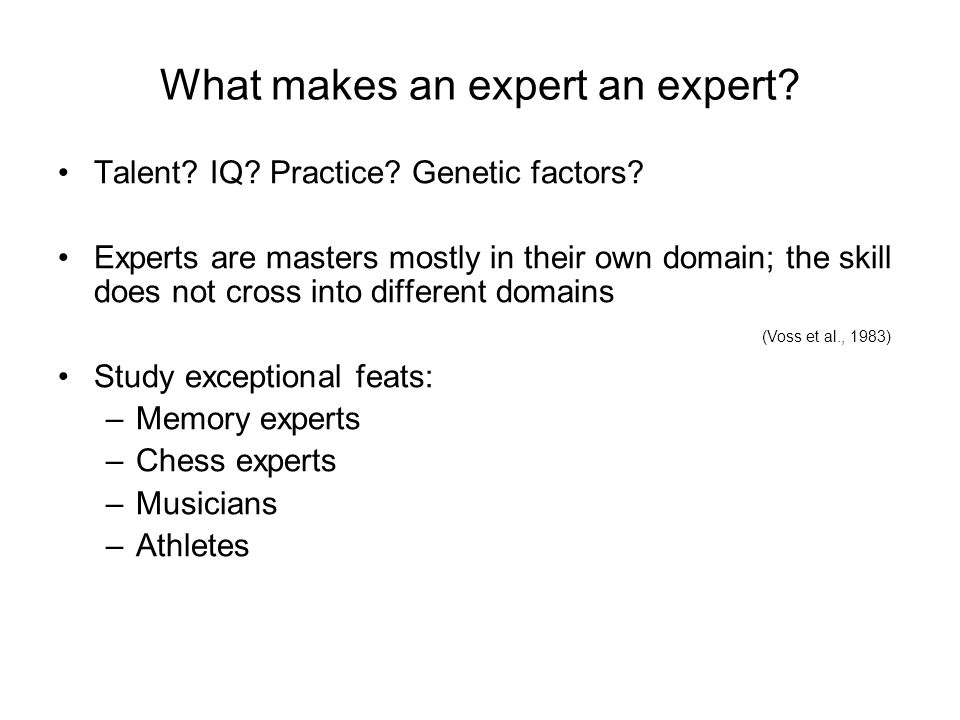 What makes an expert an expert?

• Talent? IQ? Practice? Genetic factors?

• Experts are masters mostly in their own domain; the skill does not cross into different domains

(Voss et al., 1983)

• Study exceptional feats:
– Memory experts
– Chess experts
– Musicians
– Athletes